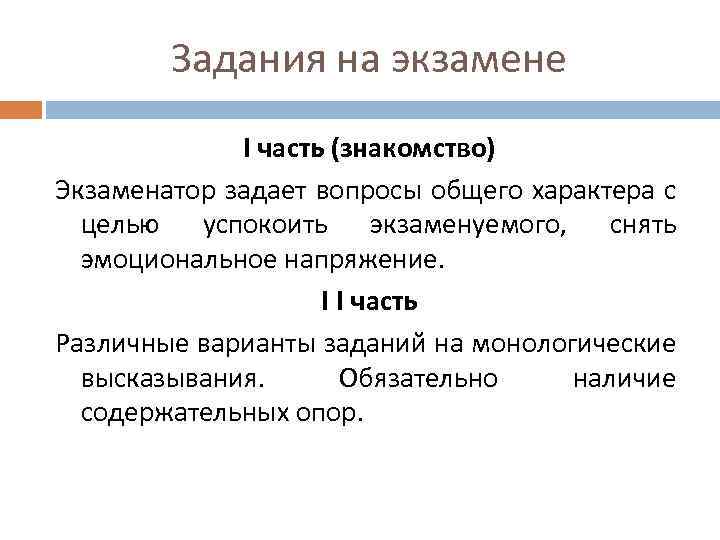 Задания на экзамене

I часть (знакомство)

Экзаменатор задает вопросы общего характера с целью успокоить экзаменуемого, снять эмоциональное напряжение.

I I часть

Различные варианты заданий на монологические высказывания. Обязательно наличие содержательных опор.